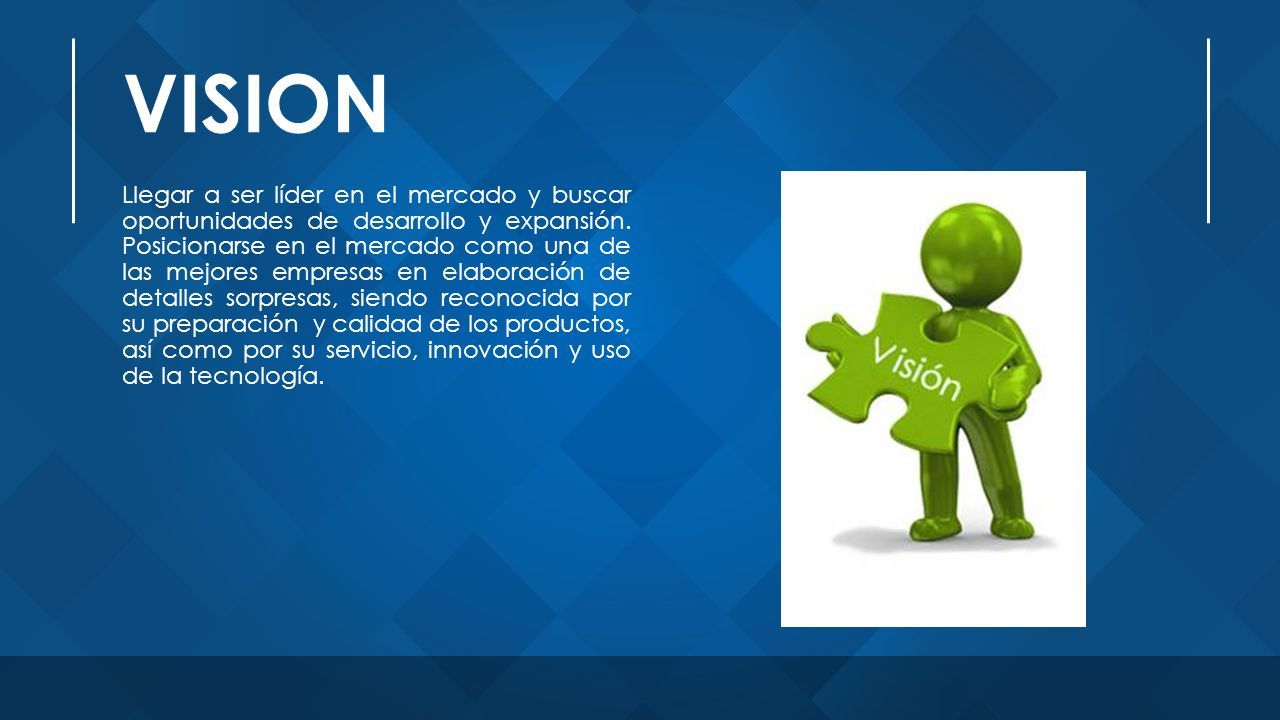 VISION

Llegar a ser líder en el mercado y buscar oportunidades de desarrollo y expansión. Posicionarse en el mercado como una de las mejores empresas en elaboración de detalles sorpresas, siendo reconocida por su preparación y calidad de los productos, así como por su servicio, innovación y uso de la tecnología.

Visión